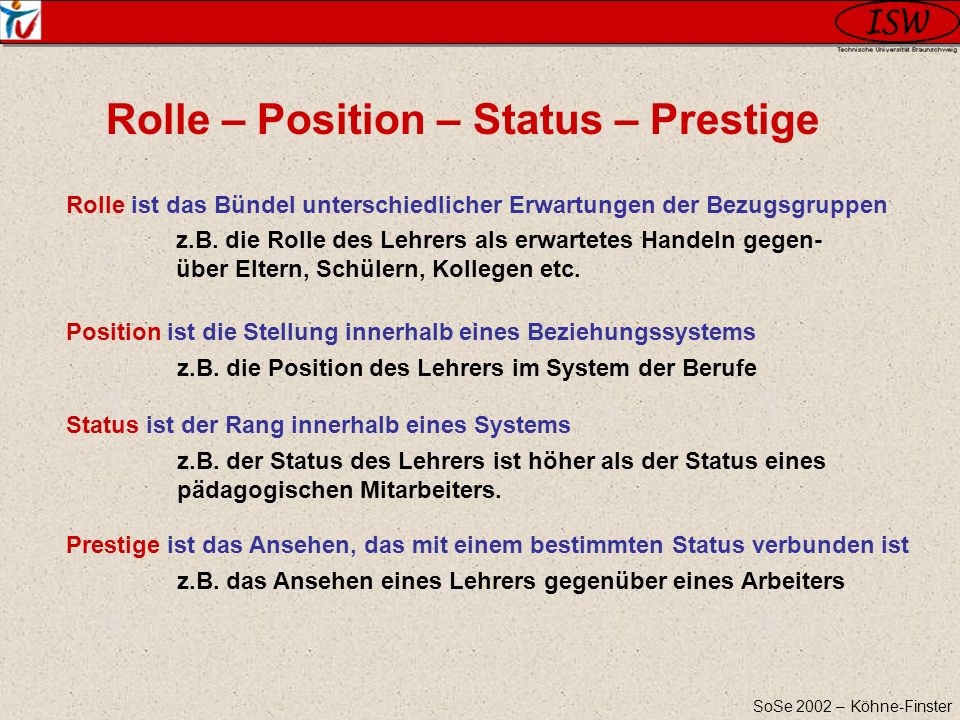 ISW
Technische Universität Braunschweig

Rolle – Position – Status – Prestige

Rolle ist das Bündel unterschiedlicher Erwartungen der Bezugsgruppen

z.B. die Rolle des Lehrers als erwartetes Handeln gegenüber Eltern, Schülern, Kollegen etc.

Position ist die Stellung innerhalb eines Beziehungssystems

z.B. die Position des Lehrers im System der Berufe

Status ist der Rang innerhalb eines Systems

z.B. der Status des Lehrers ist höher als der Status eines pädagogischen Mitarbeiters.

Prestige ist das Ansehen, das mit einem bestimmten Status verbunden ist

z.B. das Ansehen eines Lehrers gegenüber eines Arbeiters

SoSe 2002 – Köhne-Finster